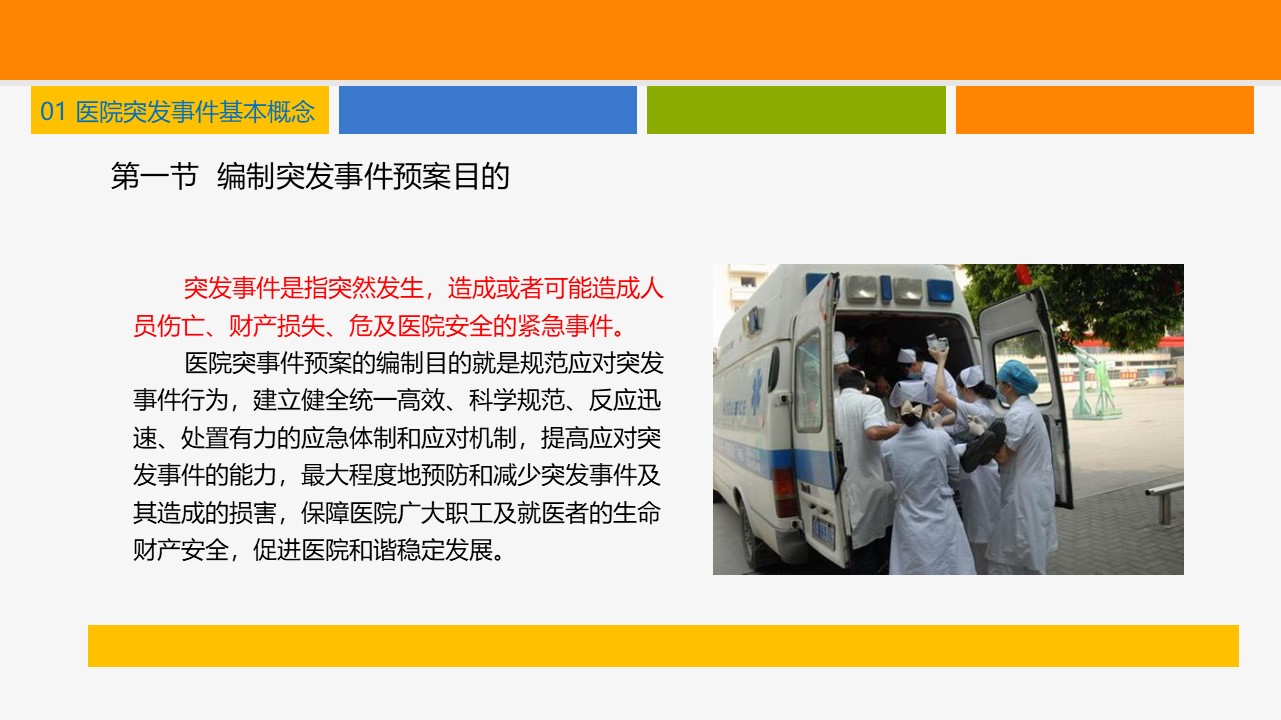 01 医院突发事件基本概念

第一节 编制突发事件预案目的

突发事件是指突然发生，造成或者可能造成人员伤亡、财产损失、危及医院安全的紧急事件。

医院突事件预案的编制目的就是规范应对突发事件行为，建立健全统一高效、科学规范、反应迅速、处置有力的应急体制和应对机制，提高应对突发事件的能力，最大程度地预防和减少突发事件及其造成的损害，保障医院广大职工及就医者的生命财产安全，促进医院和谐稳定发展。